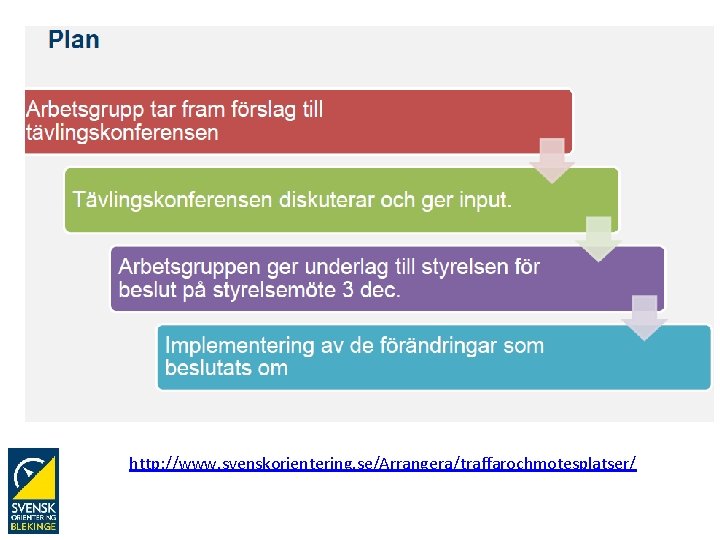 Plan

Arbetsgrupp tar fram förslag till tävlingskonferensen

Tävlingskonferensen diskuterar och ger input.

Arbetsgruppen ger underlag till styrelsen för beslut på styrelsemöte 3 dec.

Implementering av de förändringar som beslutats om

http://www.svenskorientering.se/Arrangera/traffarochmotesplatser/

SVENSK ORIENTERING BLEKINGE